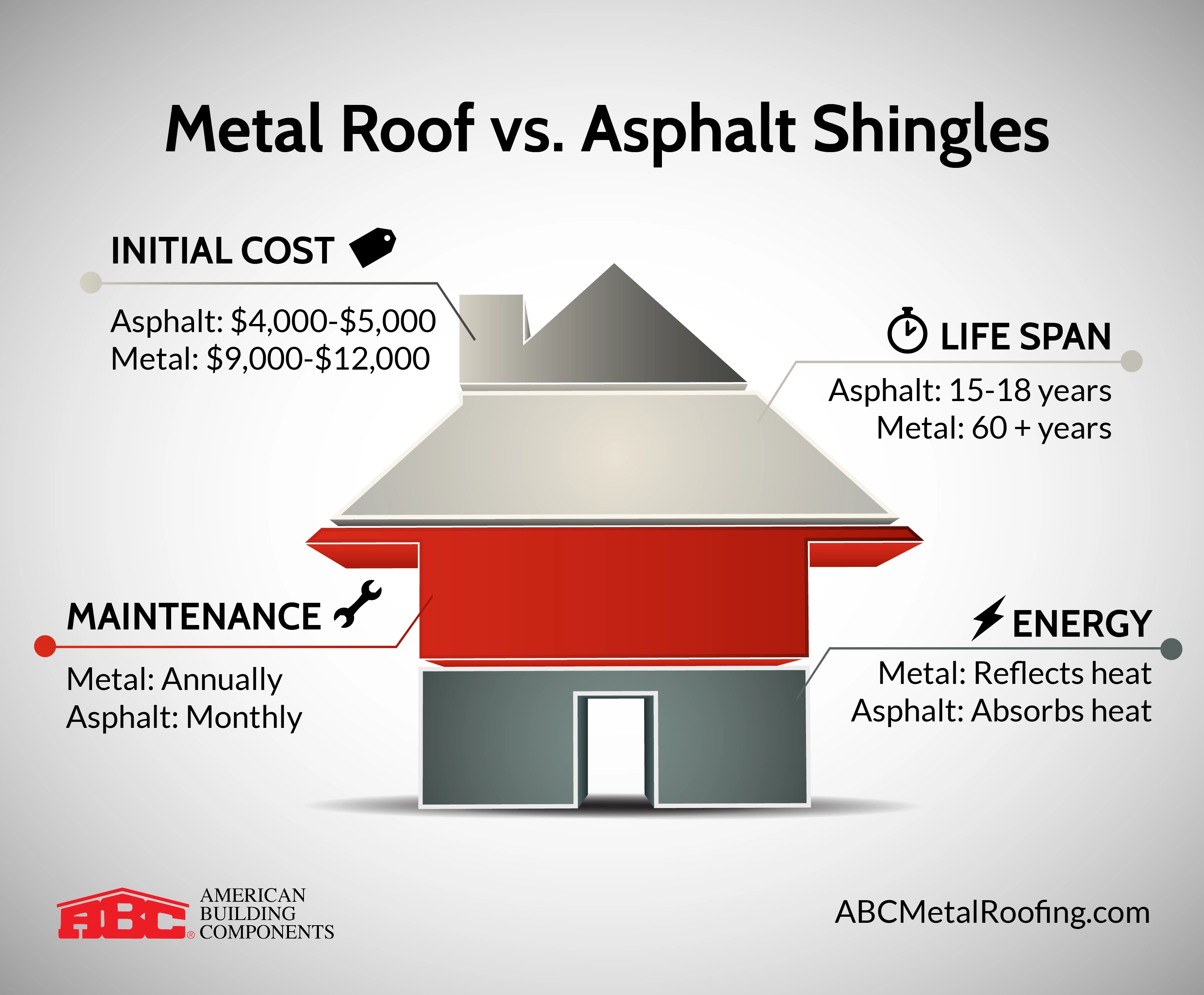 Metal Roof vs. Asphalt Shingles

INITIAL COST

Asphalt: \$4,000-\$5,000
Metal: \$9,000-\$12,000

LIFE SPAN

Asphalt: 15-18 years
Metal: 60 + years

MAINTENANCE

Metal: Annually
Asphalt: Monthly

ENERGY

Metal: Reflects heat
Asphalt: Absorbs heat

ABC® AMERICAN BUILDING COMPONENTS

ABCMetalRoofing.com